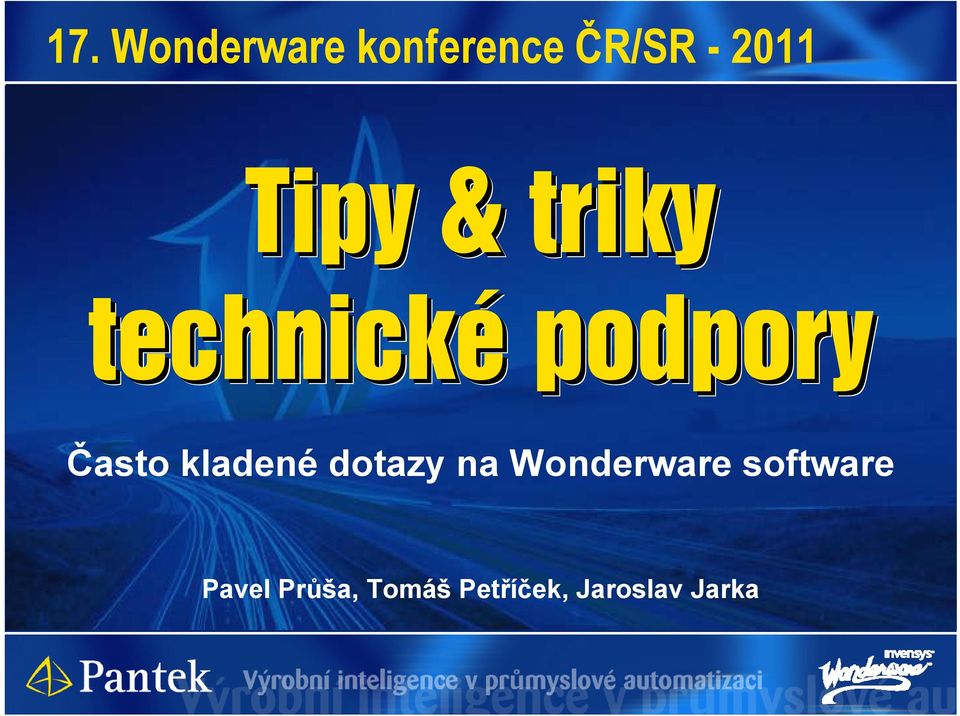 17. Wonderware konference ČR/SR - 2011

Tipy & triky technické podpory

Často kladené dotazy na Wonderware software

Pavel Průša, Tomáš Petříček, Jaroslav Jarka

Pantek Výrobní inteligence v průmyslové automatizaci

invensys Wonderware